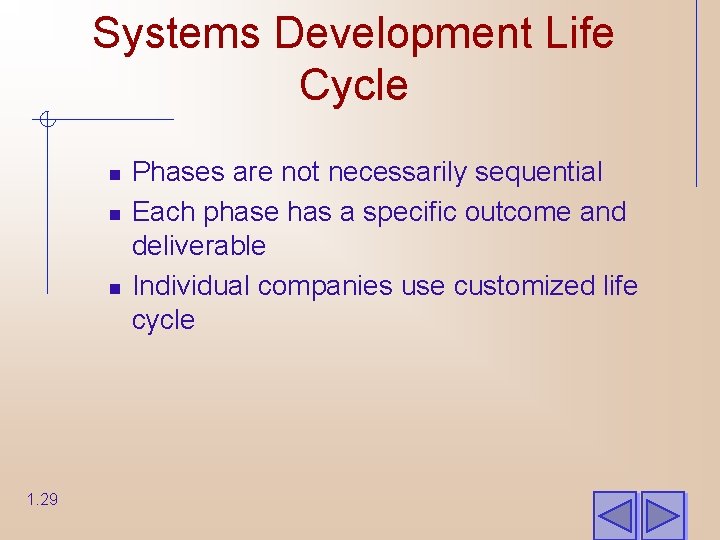 Systems Development Life Cycle

- Phases are not necessarily sequential
- Each phase has a specific outcome and deliverable
- Individual companies use customized life cycle

1.29